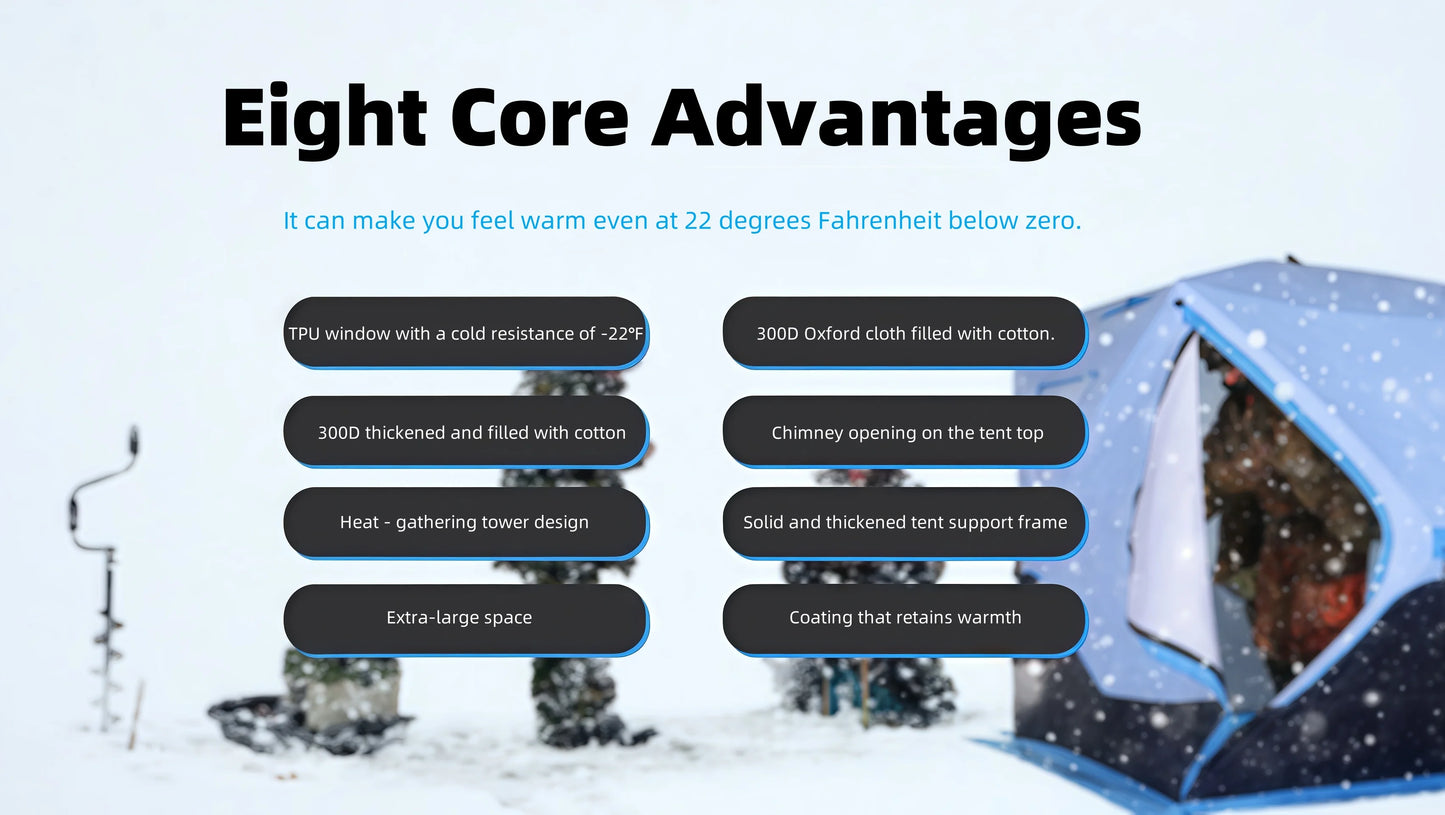 Eight Core Advantages

It can make you feel warm even at 22 degrees Fahrenheit below zero.

TPU window with a cold resistance of -22℉

300D thickened and filled with cotton

Heat - gathering tower design

Extra-large space

300D Oxford cloth filled with cotton.

Chimney opening on the tent top

Solid and thickened tent support frame

Coating that retains warmth